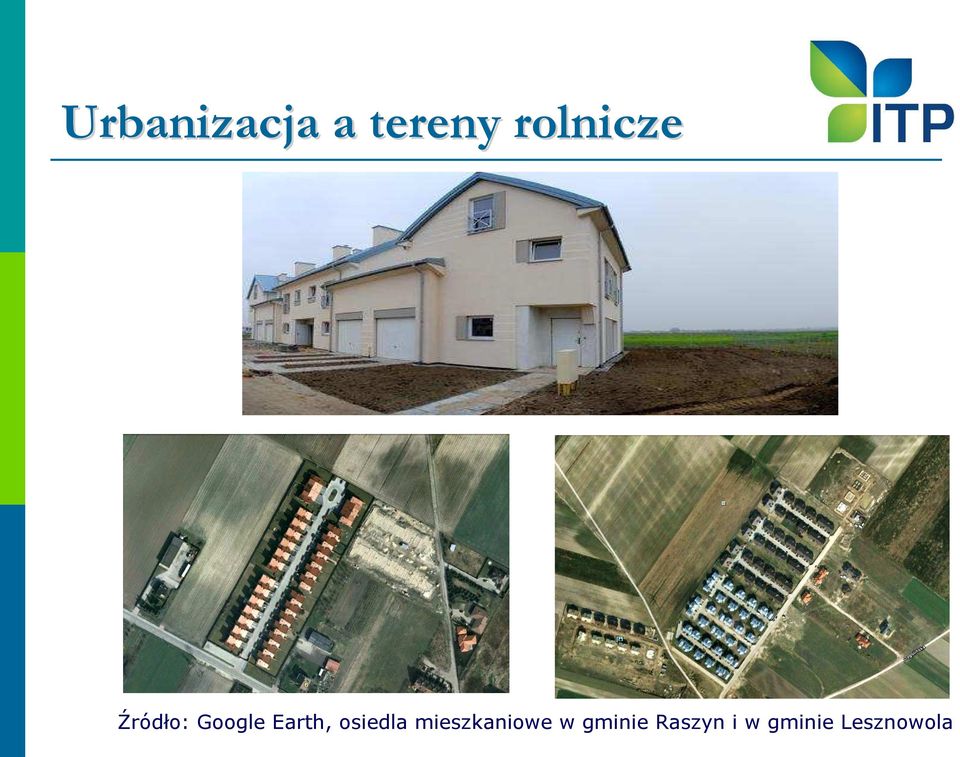 Urbanizacja a tereny rolnicze

ITP

Źródło: Google Earth, osiedla mieszkaniowe w gminie Raszyn i w gminie Lesznowola